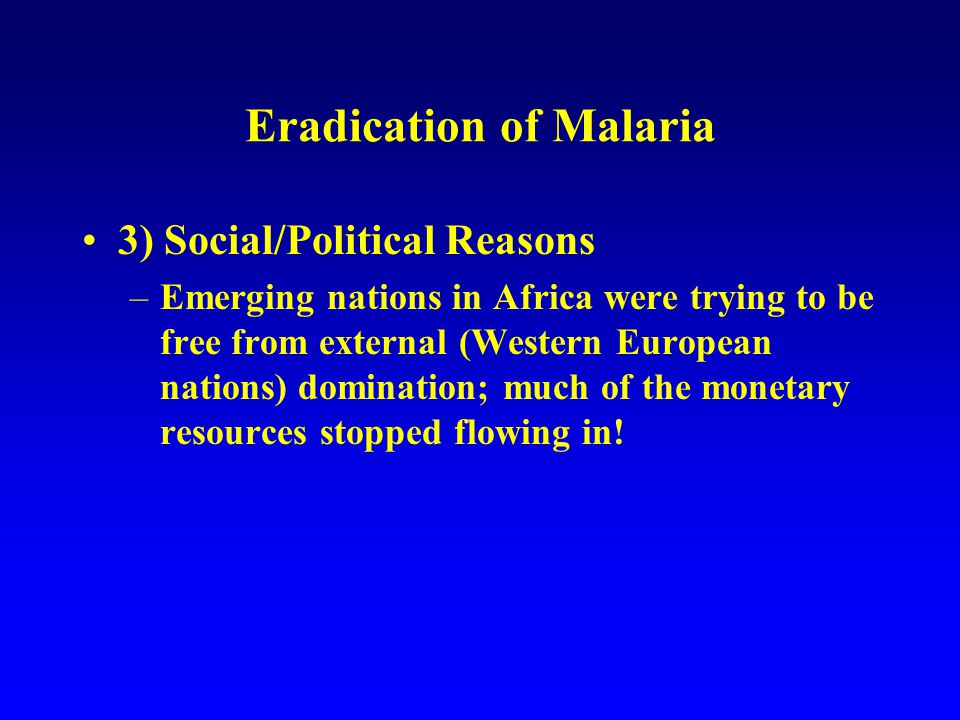 Eradication of Malaria

• 3) Social/Political Reasons
– Emerging nations in Africa were trying to be free from external (Western European nations) domination; much of the monetary resources stopped flowing in!